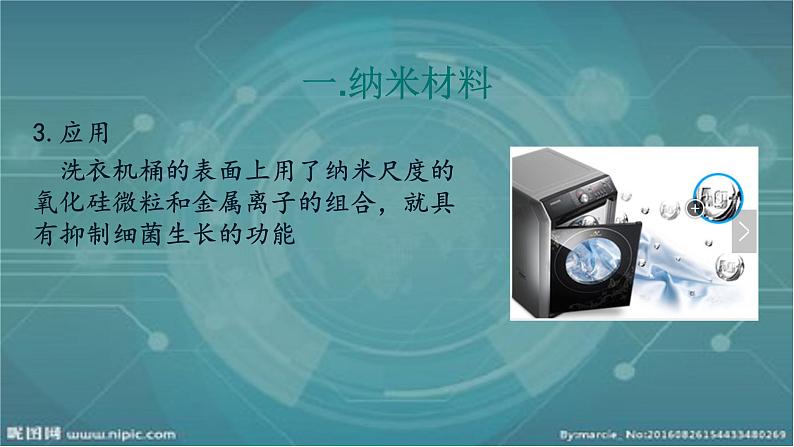 一.纳米材料

3. 应用

洗衣机桶的表面上用了纳米尺度的氧化硅微粒和金属离子的组合，就具有抑制细菌生长的功能

昵图网 www.nipic.com

By:marcie No:20160826154433480269